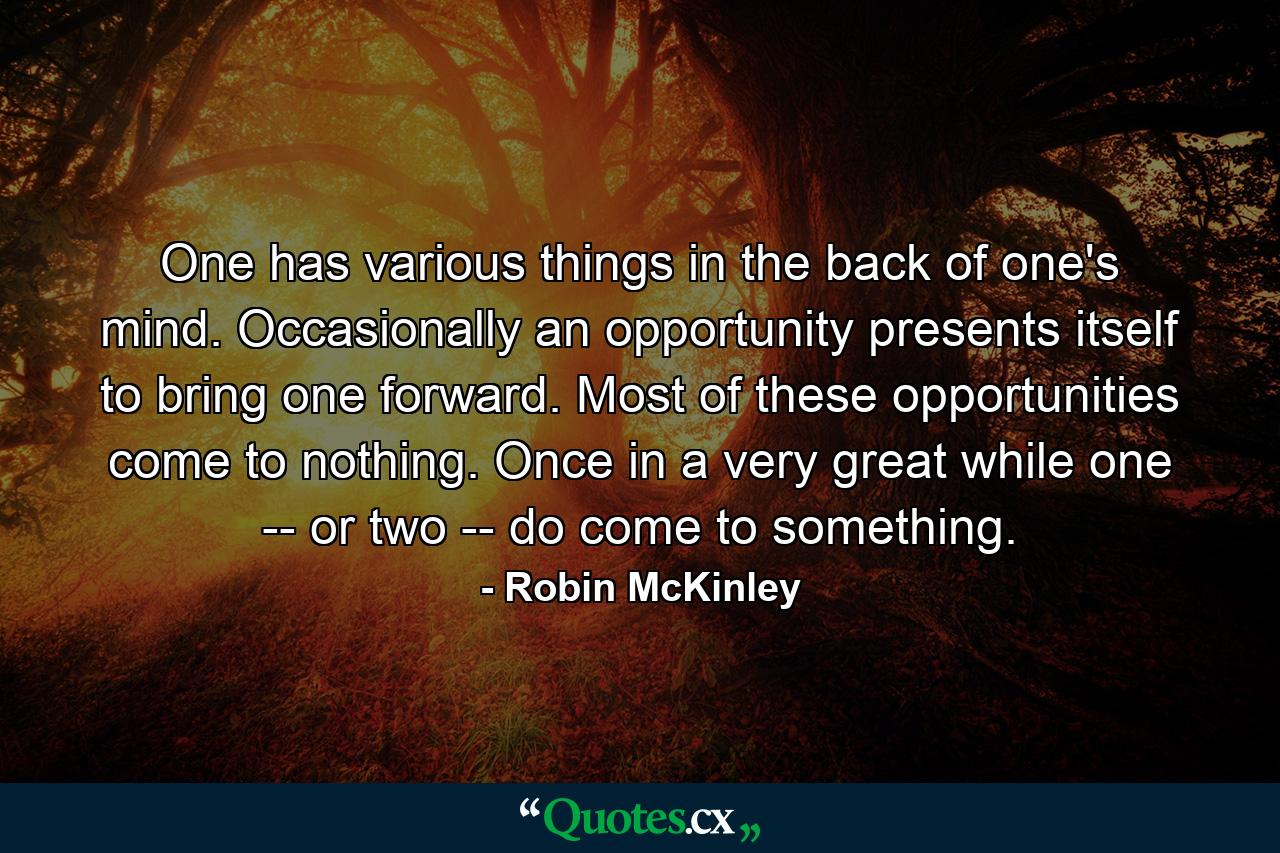 One has various things in the back of one's mind. Occasionally an opportunity presents itself to bring one forward. Most of these opportunities come to nothing. Once in a very great while one -- or two -- do come to something.
- Robin McKinley

“Quotes.cx„